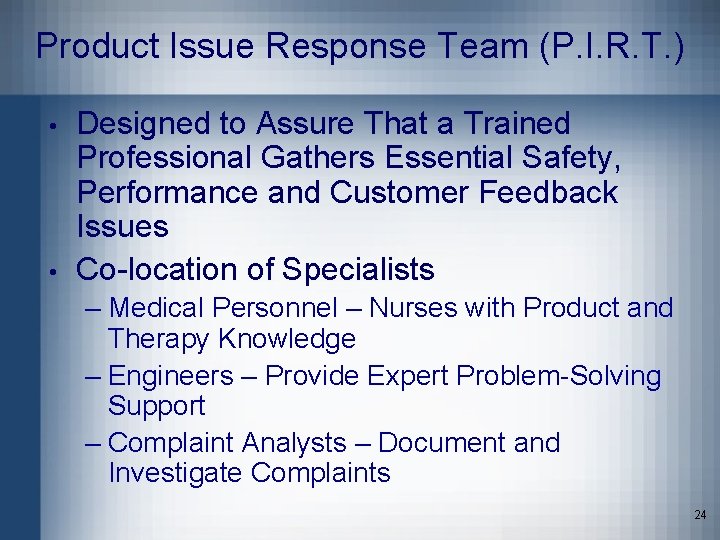 Product Issue Response Team (P.I.R.T.)

• Designed to Assure That a Trained Professional Gathers Essential Safety, Performance and Customer Feedback Issues

• Co-location of Specialists

– Medical Personnel – Nurses with Product and Therapy Knowledge

– Engineers – Provide Expert Problem-Solving Support

– Complaint Analysts – Document and Investigate Complaints

24